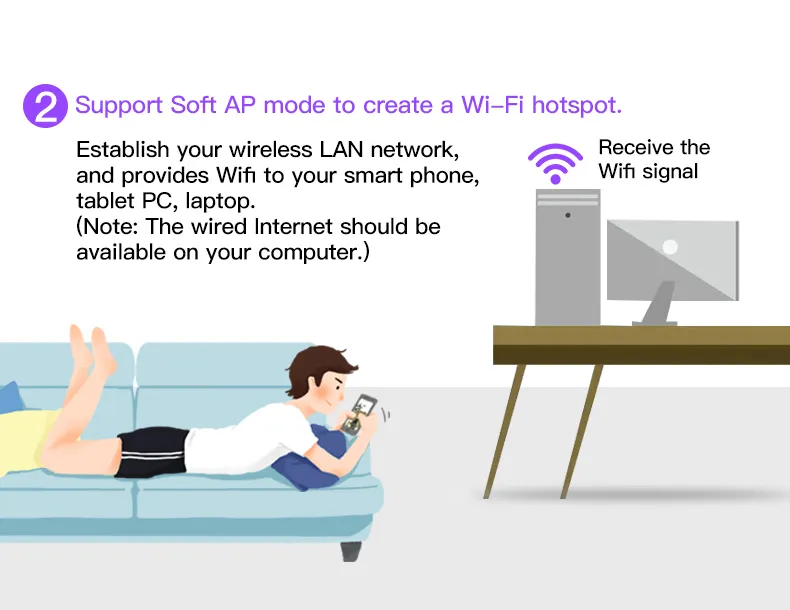 2 Support Soft AP mode to create a Wi-Fi hotspot.

Establish your wireless LAN network, and provides Wifi to your smart phone, tablet PC, laptop.
(Note: The wired Internet should be available on your computer.)

Receive the Wifi signal